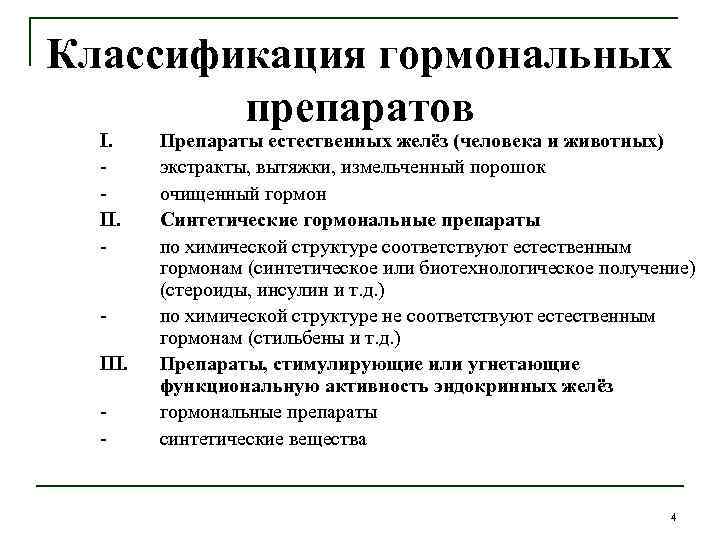 Классификация гормональных препаратов

I. Препараты естественных желёз (человека и животных)
- экстракты, вытяжки, измельченный порошок
- очищенный гормон
II. Синтетические гормональные препараты
- по химической структуре соответствуют естественным гормонам (синтетическое или биотехнологическое получение) (стероиды, инсулин и т.д.)
- по химической структуре не соответствуют естественным гормонам (стильбены и т.д.)
III. Препараты, стимулирующие или угнетающие функциональную активность эндокринных желёз
- гормональные препараты
- синтетические вещества

4